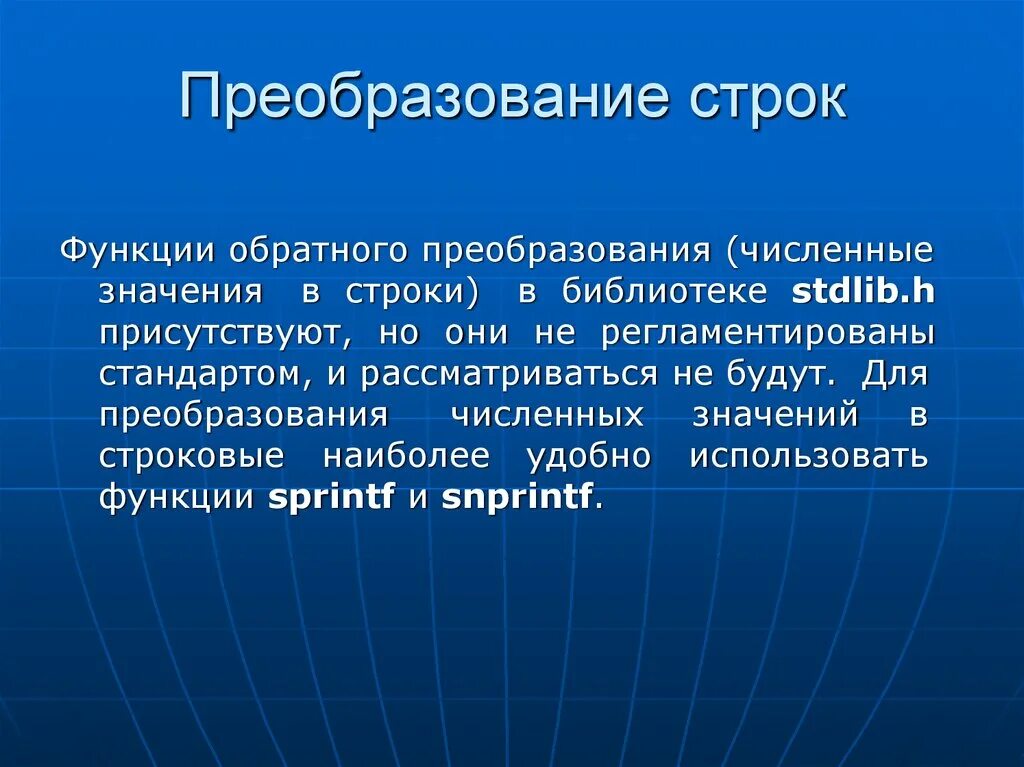 Преобразование строк

Функции обратного преобразования (численные значения в строки) в библиотеке stdlib.h присутствуют, но они не регламентированы стандартом, и рассматриваться не будут. Для преобразования численных значений в строковые наиболее удобно использовать функции sprintf и snprintf.